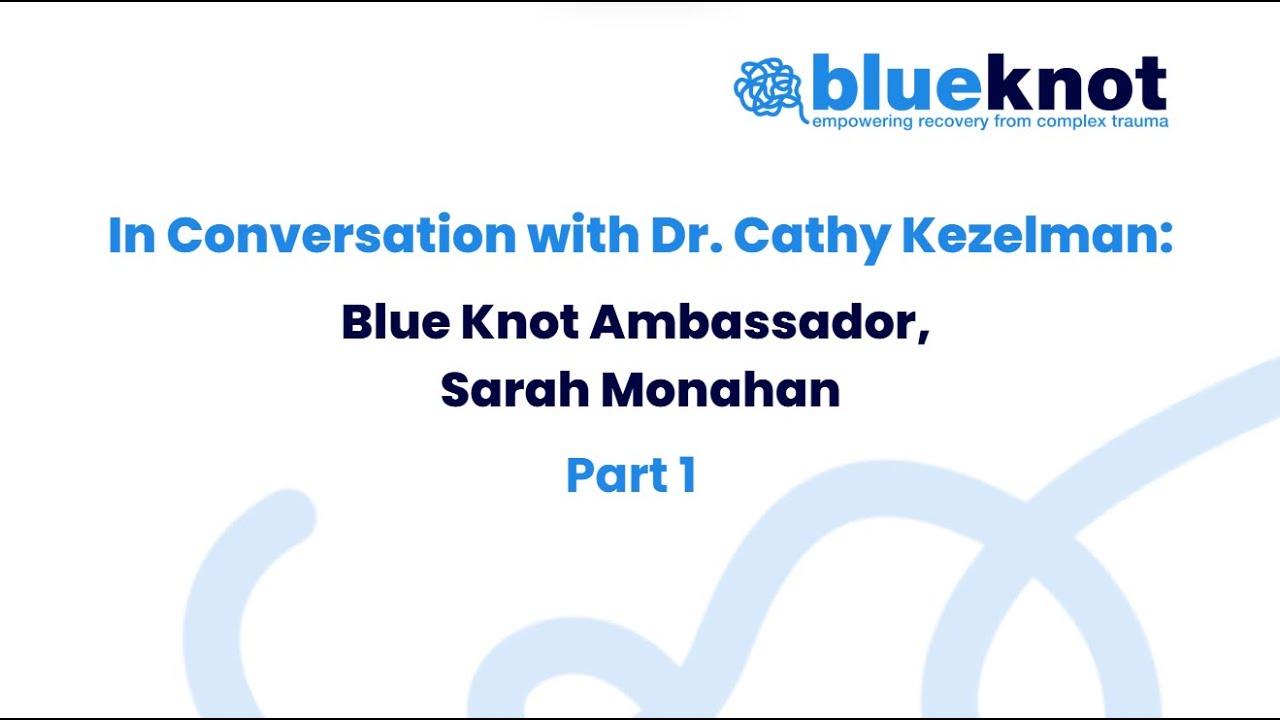 blueknot
empowering recovery from complex trauma

In Conversation with Dr. Cathy Kezelman:

Blue Knot Ambassador, Sarah Monahan

Part 1